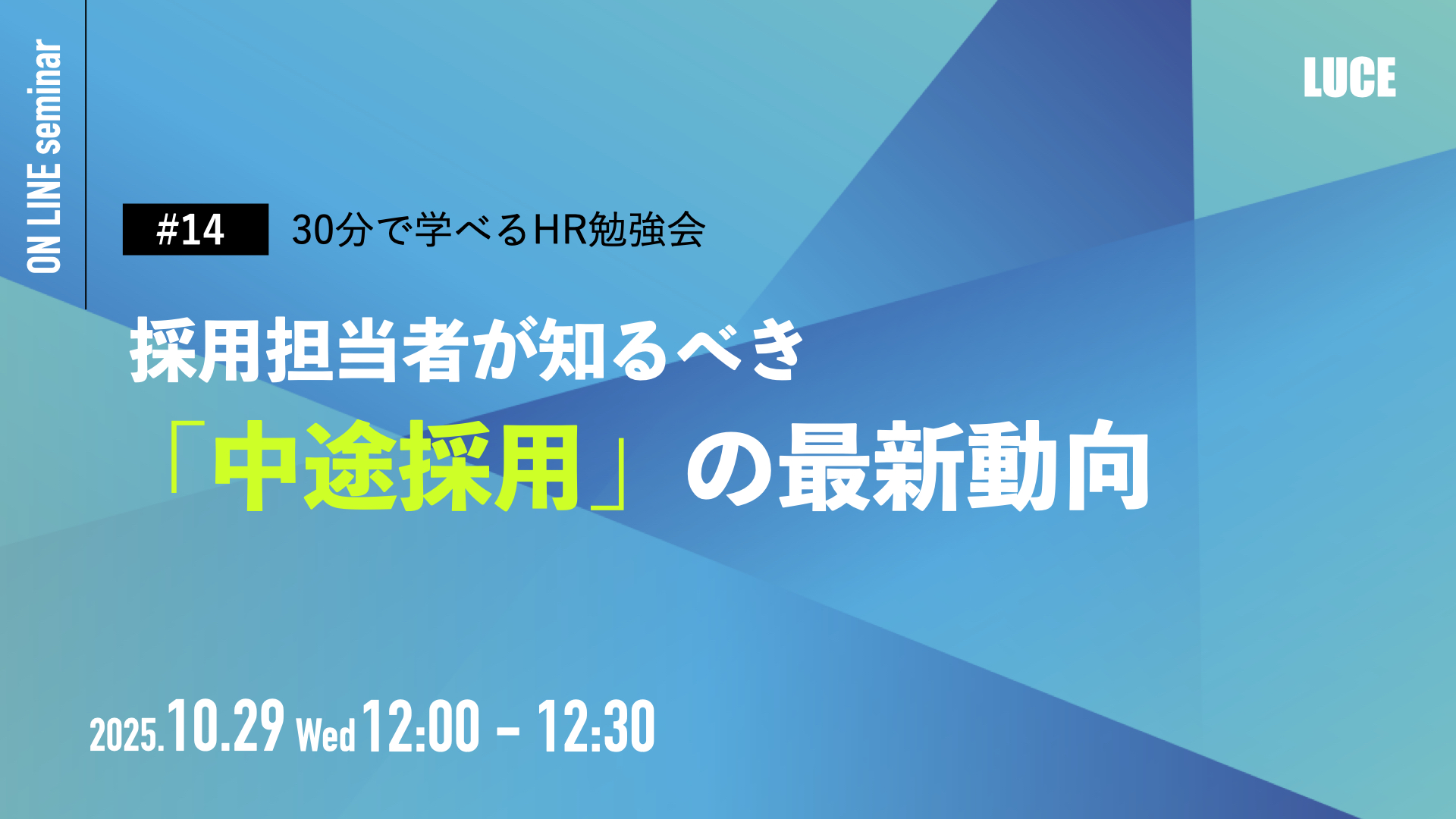 ON LINE seminar

LUCE

#14 30分で学べるHR勉強会

採用担当者が知るべき
「中途採用」の最新動向

2025.10.29 Wed 12:00 - 12:30